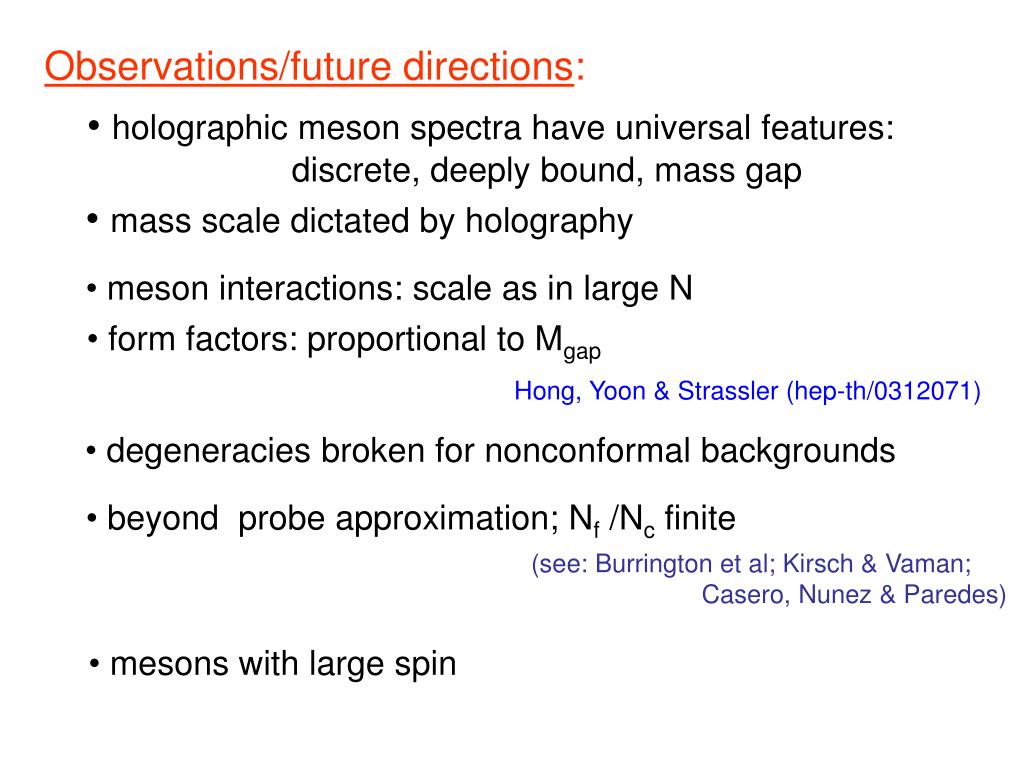 Observations/future directions:

• holographic meson spectra have universal features:
discrete, deeply bound, mass gap

• mass scale dictated by holography

• meson interactions: scale as in large N

• form factors: proportional to $M_{gap}$

Hong, Yoon & Strassler (hep-th/0312071)

• degeneracies broken for nonconformal backgrounds

• beyond probe approximation; $N_f$ /$N_c$ finite

(see: Burrington et al; Kirsch & Vaman;
Casero, Nunez & Paredes)

• mesons with large spin